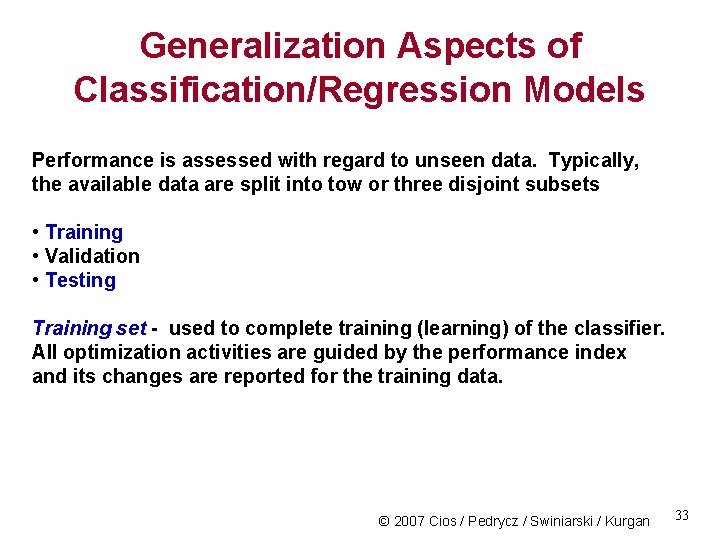 Generalization Aspects of Classification/Regression Models

Performance is assessed with regard to unseen data. Typically, the available data are split into tow or three disjoint subsets

• Training
• Validation
• Testing

Training set - used to complete training (learning) of the classifier. All optimization activities are guided by the performance index and its changes are reported for the training data.

© 2007 Cios / Pedrycz / Swiniarski / Kurgan 33